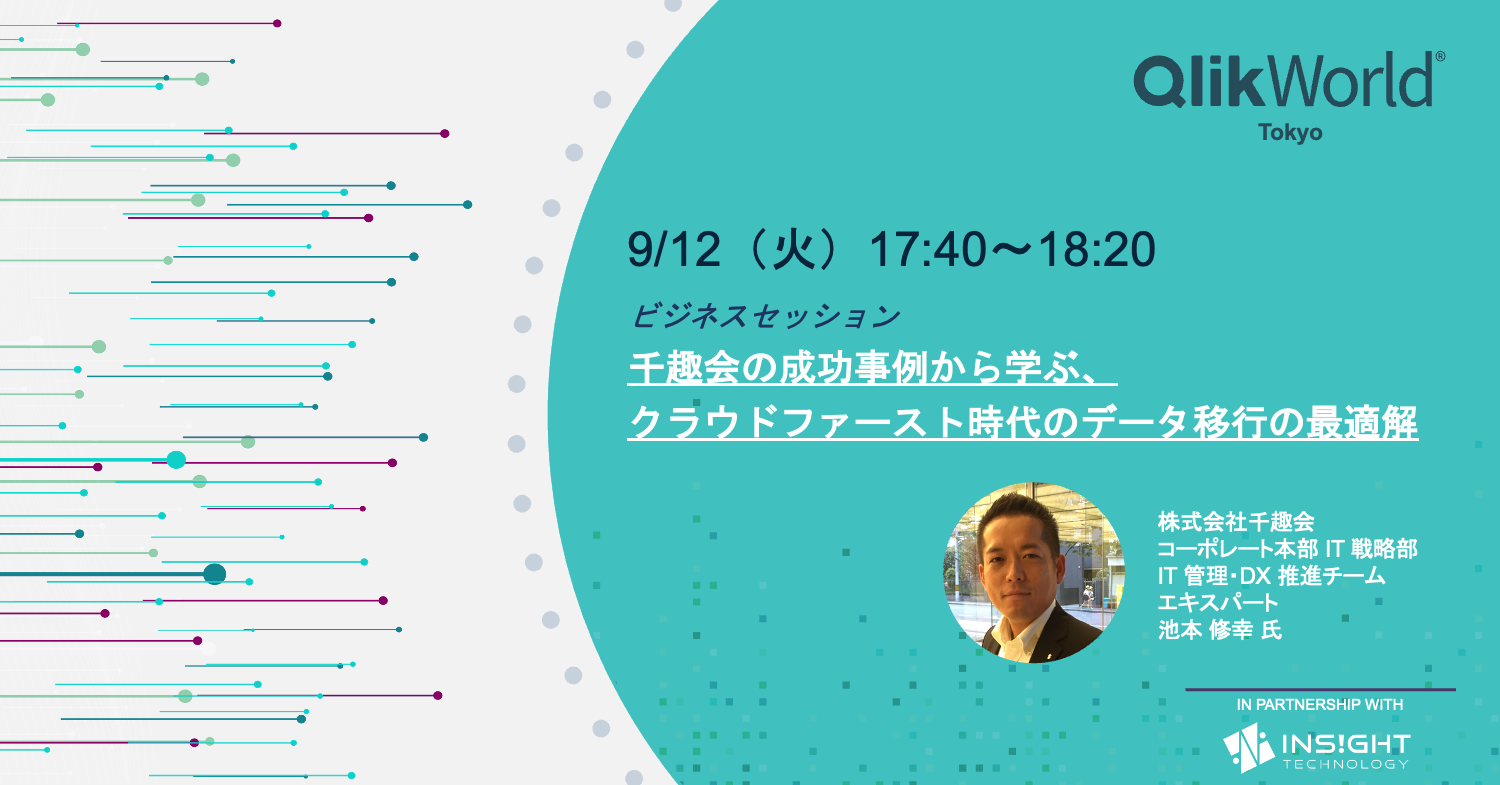 QlikWorld®
Tokyo

9/12（火）17:40〜18:20

ビジネスセッション
千趣会の成功事例から学ぶ、
クラウドファースト時代のデータ移行の最適解

株式会社千趣会
コーポレート本部 IT 戦略部
IT 管理・DX 推進チーム
エキスパート
池本 修幸 氏

IN PARTNERSHIP WITH
INS!GHT
TECHNOLOGY